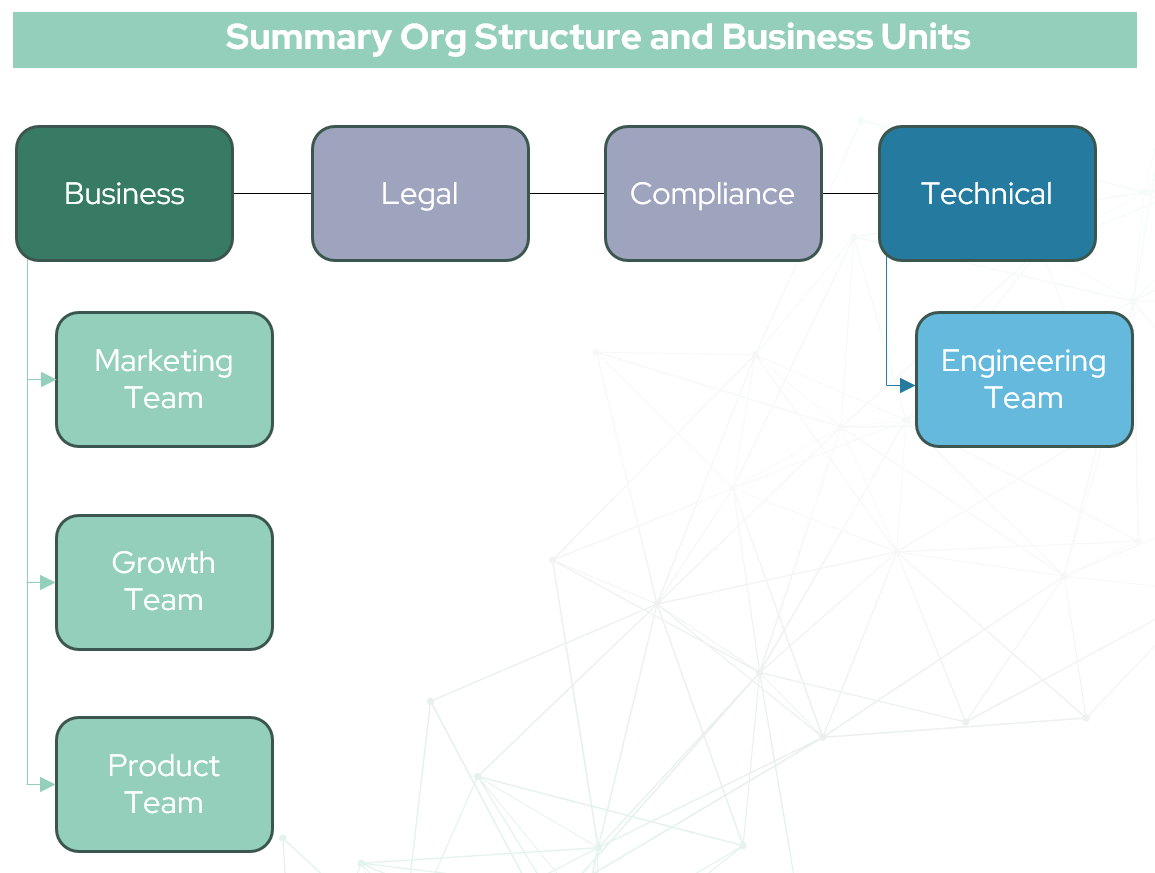 Summary Org Structure and Business Units

Business

Legal

Compliance

Technical

Marketing Team

Growth Team

Product Team

Engineering Team